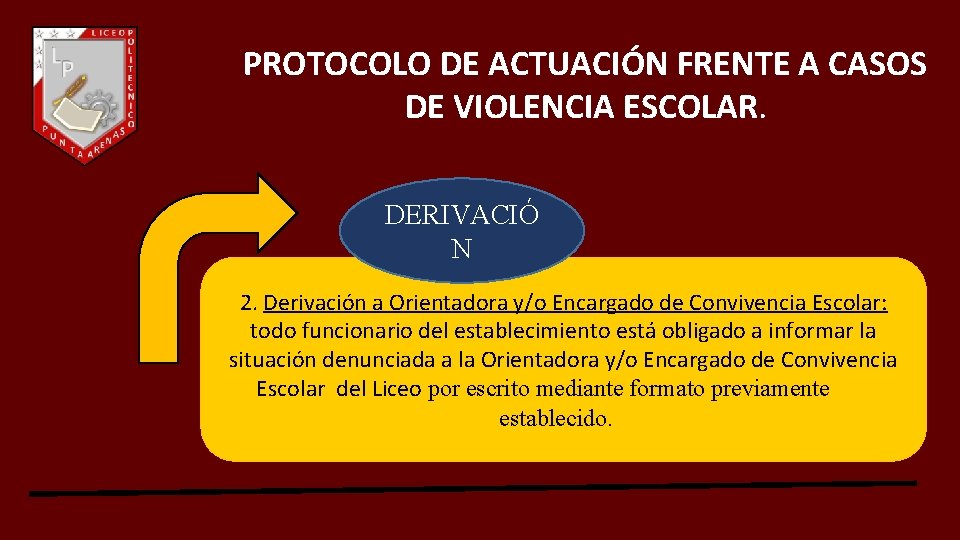 LICEO POLITECNICO PUNTA ARENAS

LP

PROTOCOLO DE ACTUACIÓN FRENTE A CASOS DE VIOLENCIA ESCOLAR.

DERIVACIÓ N

2. Derivación a Orientadora y/o Encargado de Convivencia Escolar: todo funcionario del establecimiento está obligado a informar la situación denunciada a la Orientadora y/o Encargado de Convivencia Escolar del Liceo por escrito mediante formato previamente establecido.